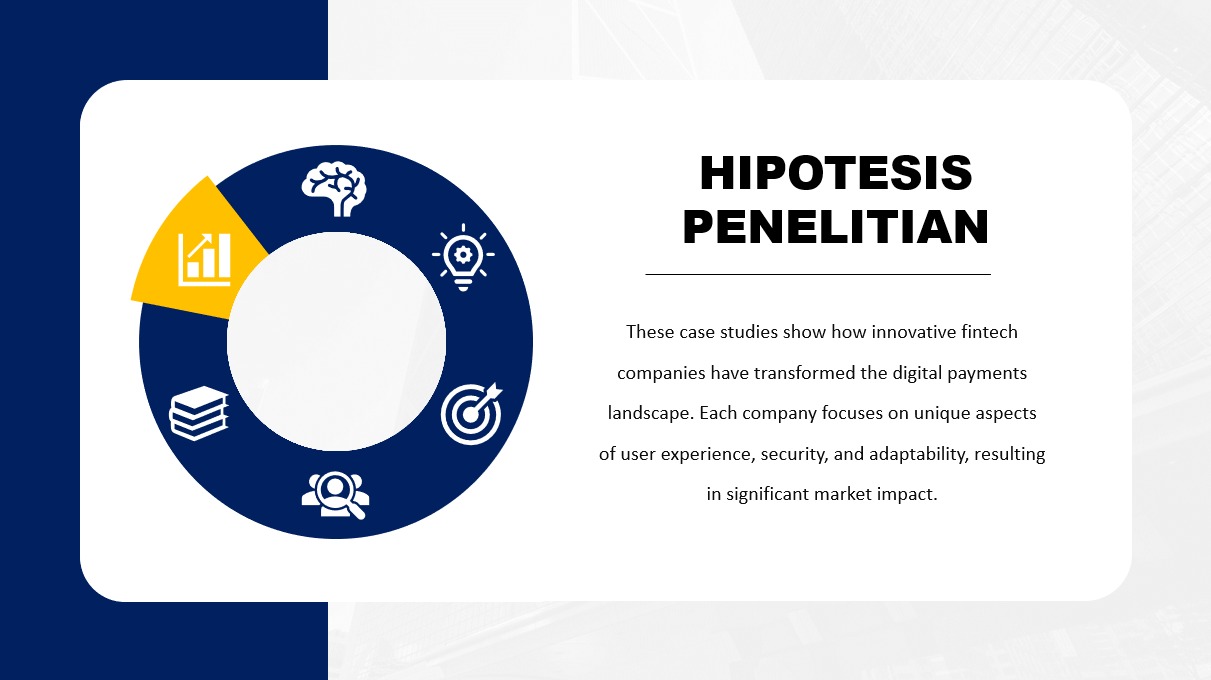 HIPOTESIS PENELITIAN

These case studies show how innovative fintech companies have transformed the digital payments landscape. Each company focuses on unique aspects of user experience, security, and adaptability, resulting in significant market impact.